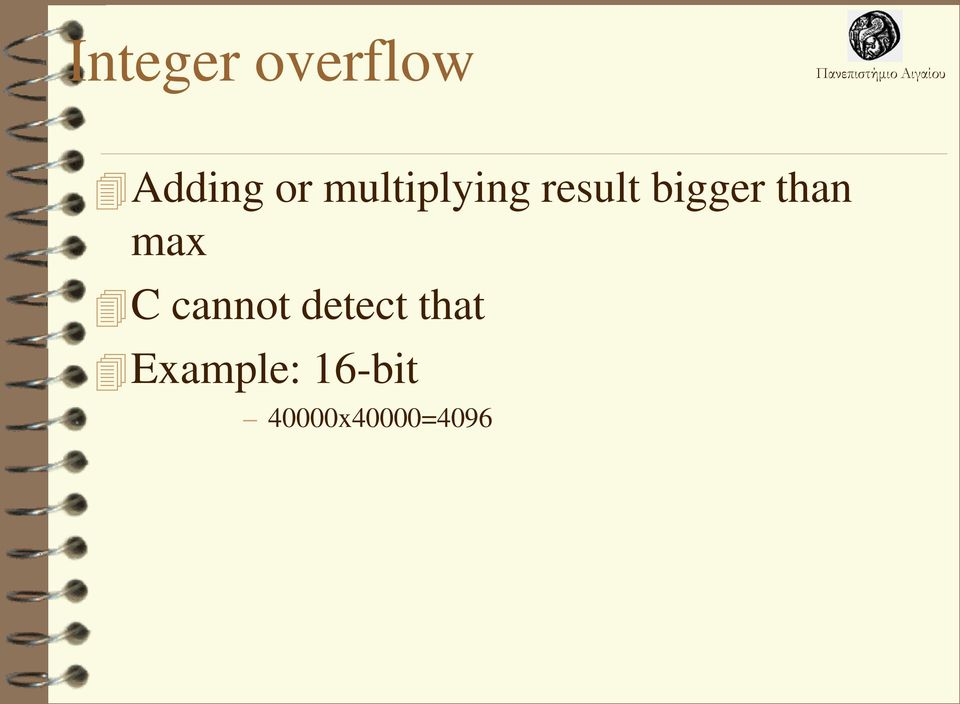 Integer overflow

Πανεπιστήμιο Αιγαίου

Adding or multiplying result bigger than max

C cannot detect that

Example: 16-bit

– 40000x40000=4096